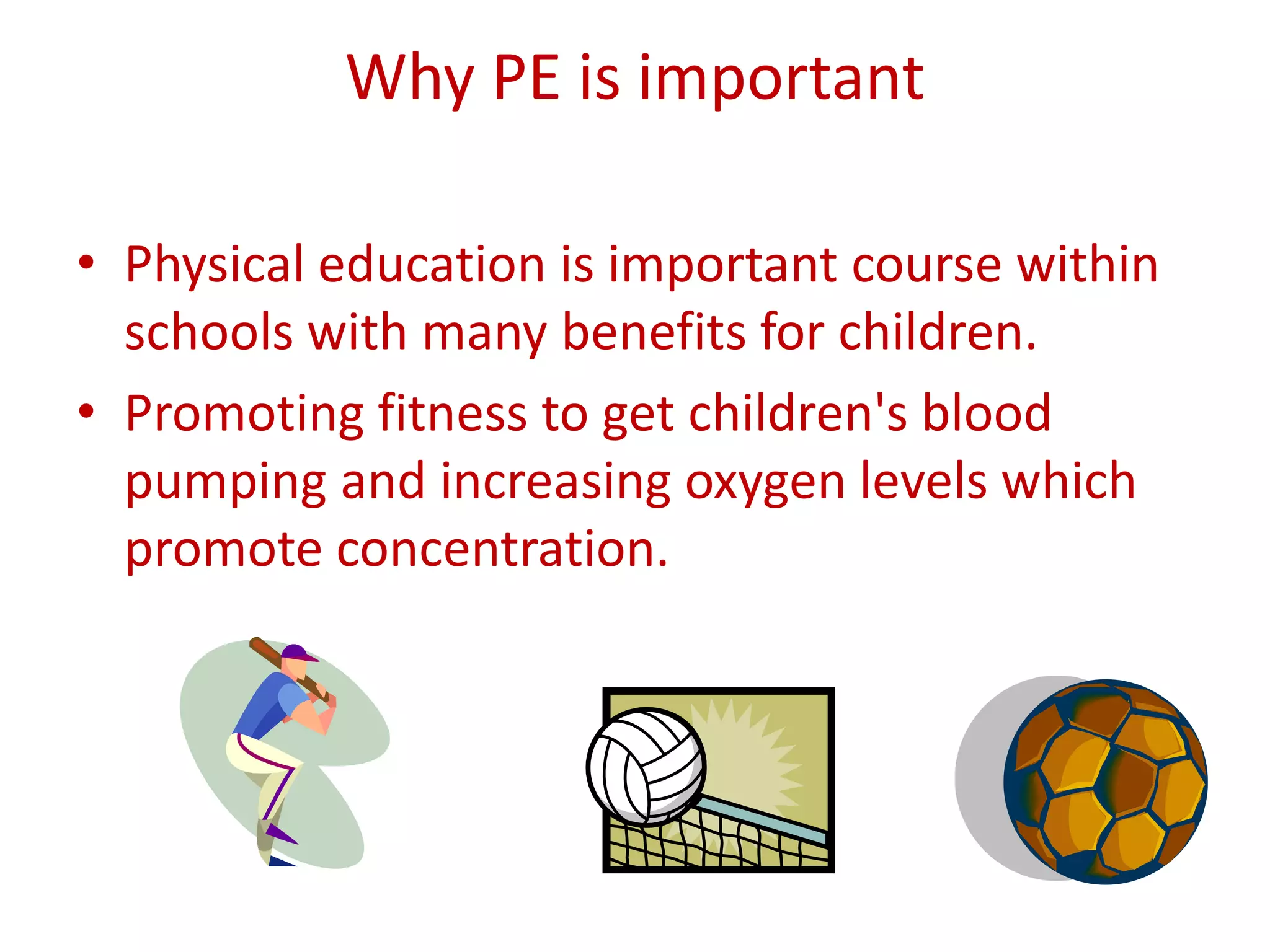 Why PE is important

• Physical education is important course within schools with many benefits for children.
• Promoting fitness to get children's blood pumping and increasing oxygen levels which promote concentration.